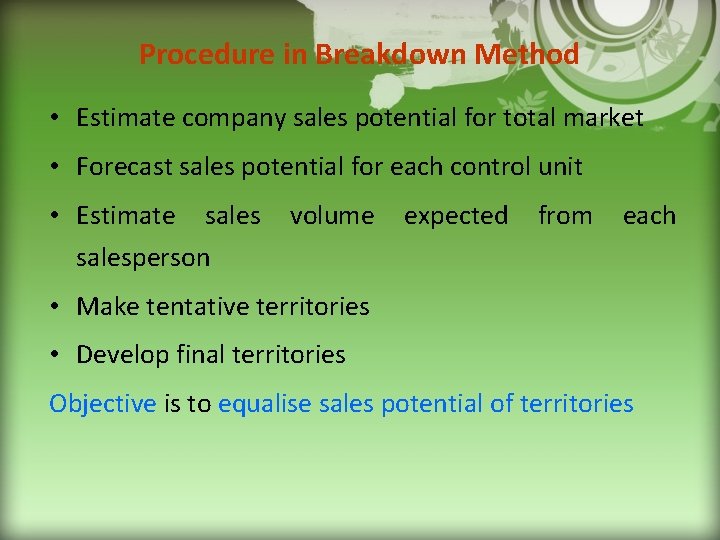 Procedure in Breakdown Method

• Estimate company sales potential for total market
• Forecast sales potential for each control unit
• Estimate sales volume expected from each salesperson
• Make tentative territories
• Develop final territories

Objective is to equalise sales potential of territories